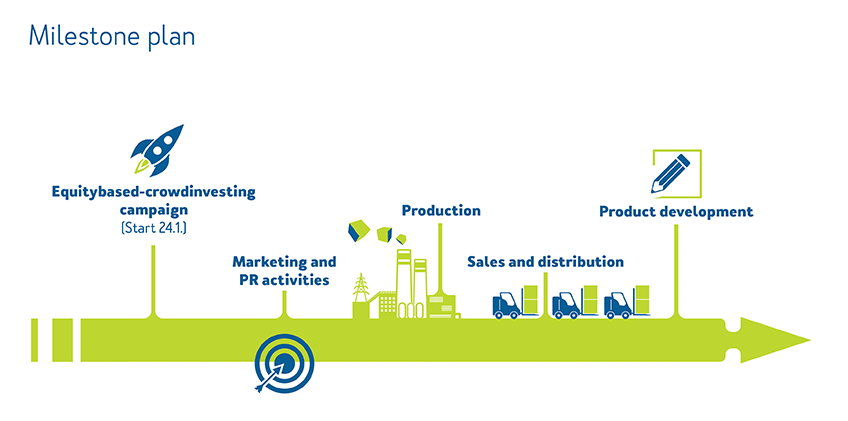 Milestone plan

Equitybased-crowdinvesting campaign
(Start 24.1.)

Marketing and PR activities

Production

Sales and distribution

Product development